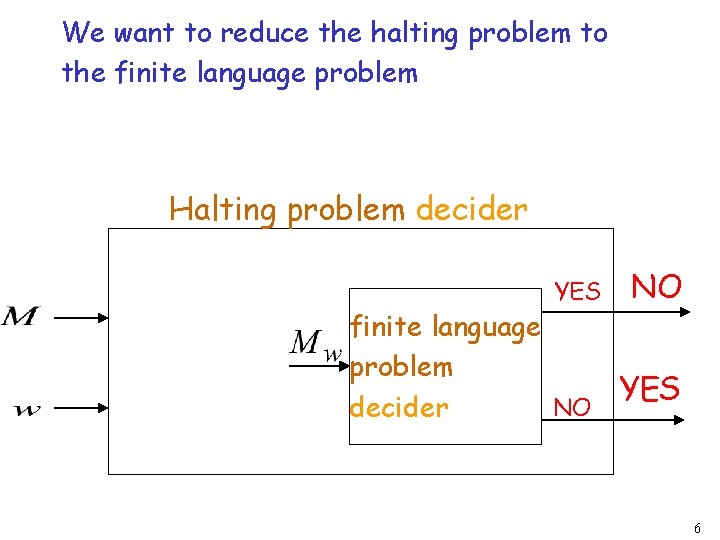 We want to reduce the halting problem to the finite language problem

Halting problem decider

$M$

$w$

$M_w$

finite language problem decider

YES

NO

NO

YES

6